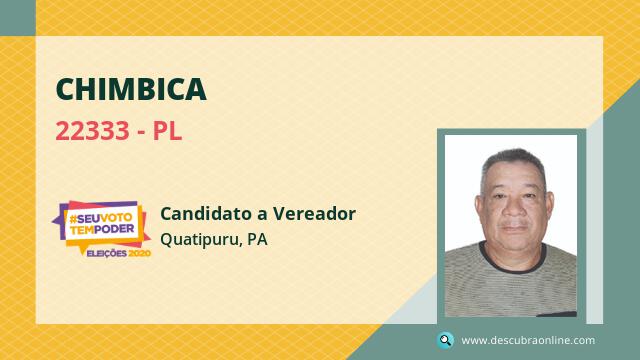 CHIMBICA

22333 - PL

#SEUVOTO TEMPODER
ELEIÇÕES 2020

Candidato a Vereador
Quatipuru, PA

www.descubraonline.com